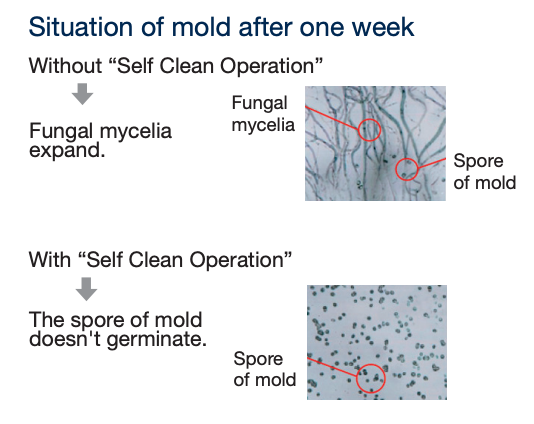 Situation of mold after one week

Without “Self Clean Operation”

Fungal mycelia expand.

Fungal mycelia

Spore of mold

With “Self Clean Operation”

The spore of mold doesn't germinate.

Spore of mold